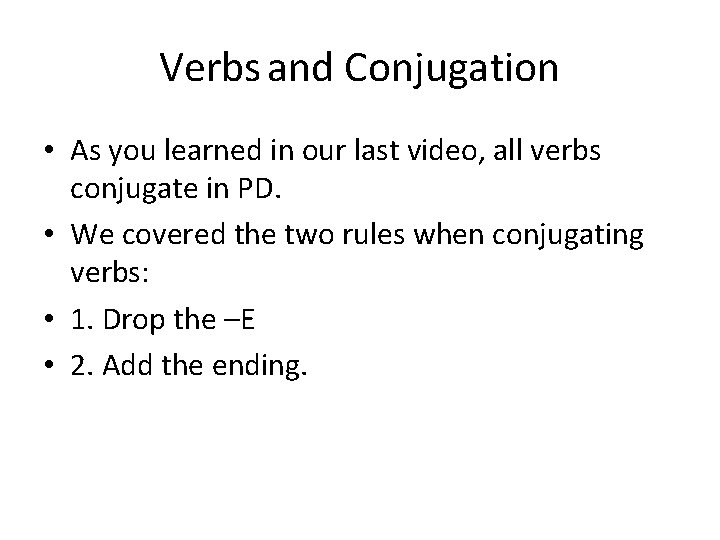 Verbs and Conjugation

• As you learned in our last video, all verbs conjugate in PD.

• We covered the two rules when conjugating verbs:

• 1. Drop the –E

• 2. Add the ending.